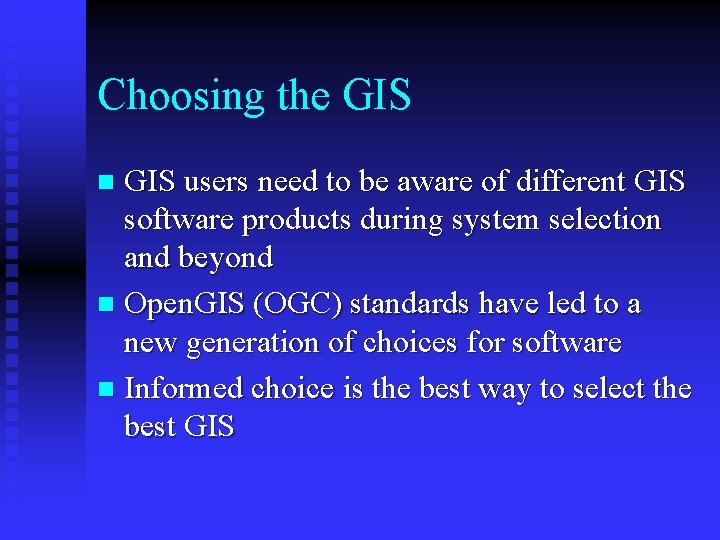 Choosing the GIS

- GIS users need to be aware of different GIS software products during system selection and beyond
- OpenGIS (OGC) standards have led to a new generation of choices for software
- Informed choice is the best way to select the best GIS